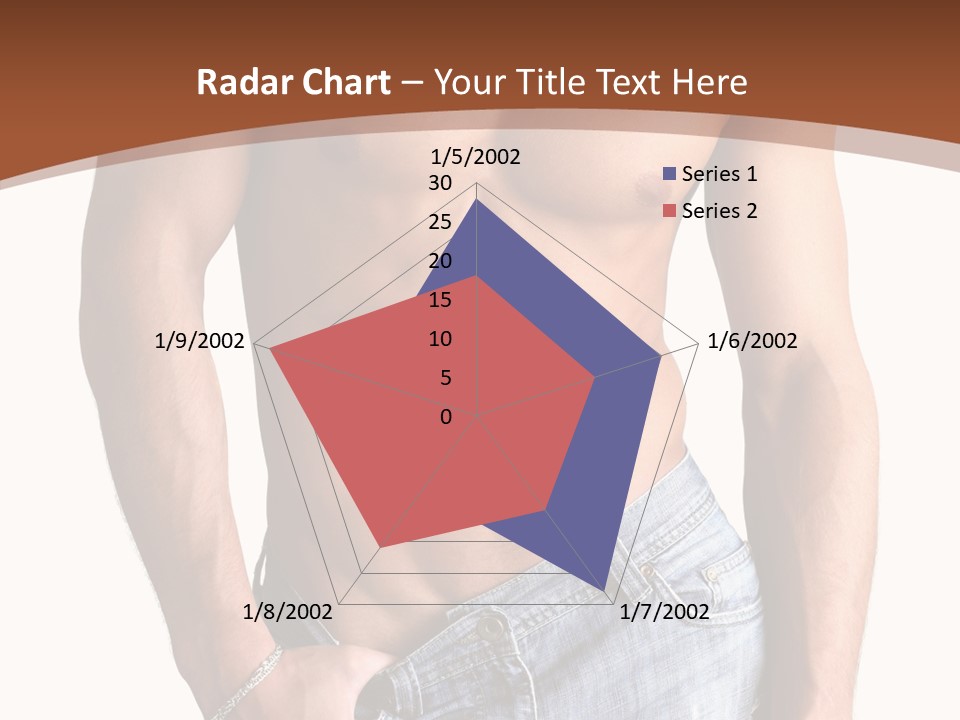 Radar Chart – Your Title Text Here

1/5/2002
30
25
20
15
10
5
0
1/6/2002
1/7/2002
1/8/2002
1/9/2002

Series 1
Series 2